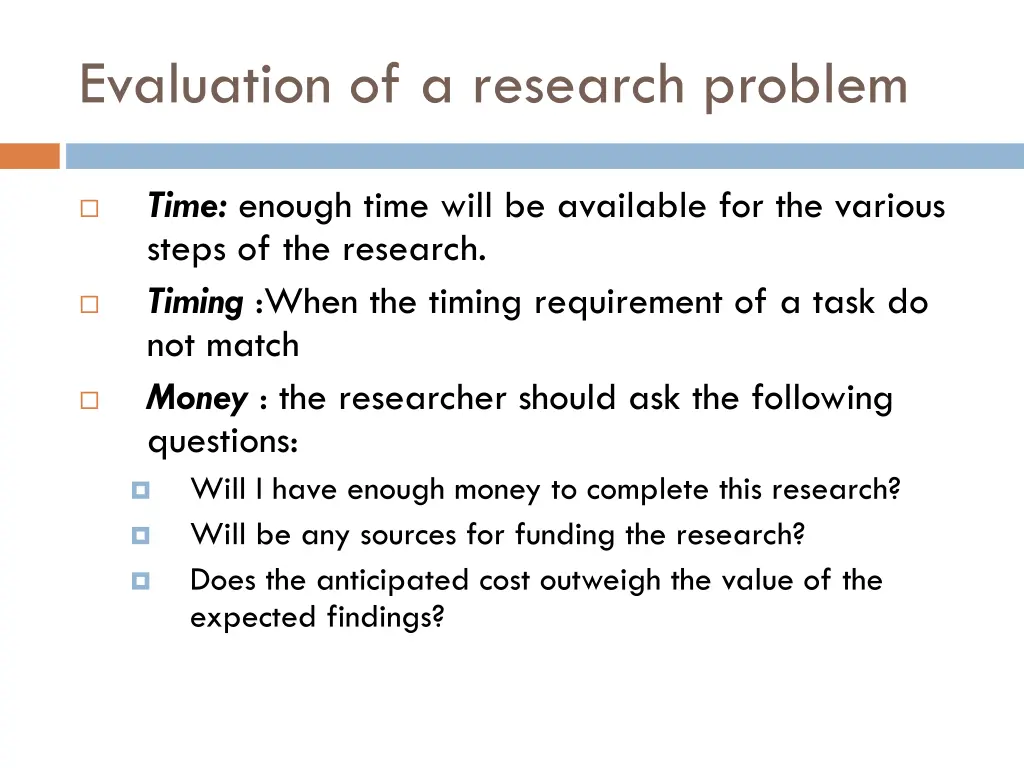 Evaluation of a research problem

Time: enough time will be available for the various steps of the research.

Timing :When the timing requirement of a task do not match

Money : the researcher should ask the following questions:

Will I have enough money to complete this research?

Will be any sources for funding the research?

Does the anticipated cost outweigh the value of the expected findings?